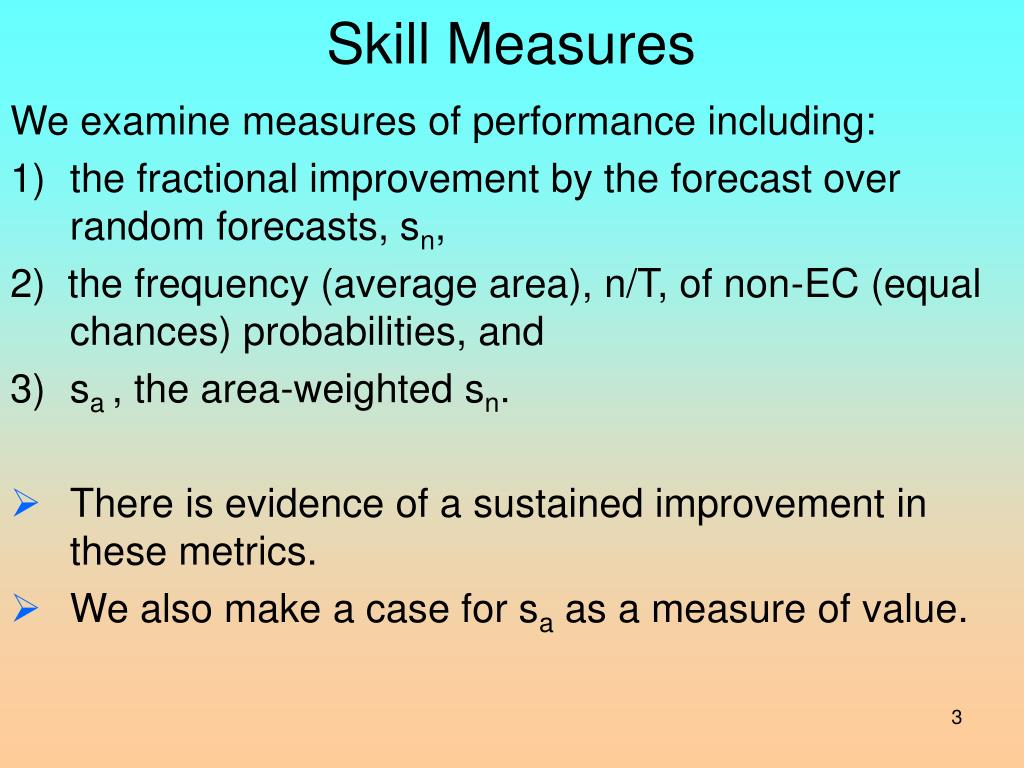 Skill Measures

We examine measures of performance including:

1) the fractional improvement by the forecast over random forecasts, $s_n$,

2) the frequency (average area), n/T, of non-EC (equal chances) probabilities, and

3) $s_a$ , the area-weighted $s_n$.

➢ There is evidence of a sustained improvement in these metrics.

➢ We also make a case for $s_a$ as a measure of value.

3